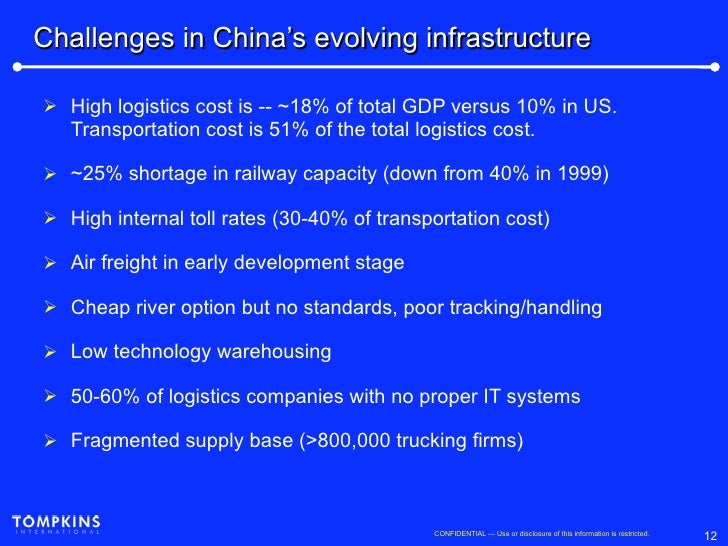 Challenges in China's evolving infrastructure

➢ High logistics cost is -- ~18% of total GDP versus 10% in US. Transportation cost is 51% of the total logistics cost.

➢ ~25% shortage in railway capacity (down from 40% in 1999)

➢ High internal toll rates (30-40% of transportation cost)

➢ Air freight in early development stage

➢ Cheap river option but no standards, poor tracking/handling

➢ Low technology warehousing

➢ 50-60% of logistics companies with no proper IT systems

➢ Fragmented supply base (>800,000 trucking firms)

TOMPKINS
INTERNATIONAL

CONFIDENTIAL — Use or disclosure of this information is restricted.

12